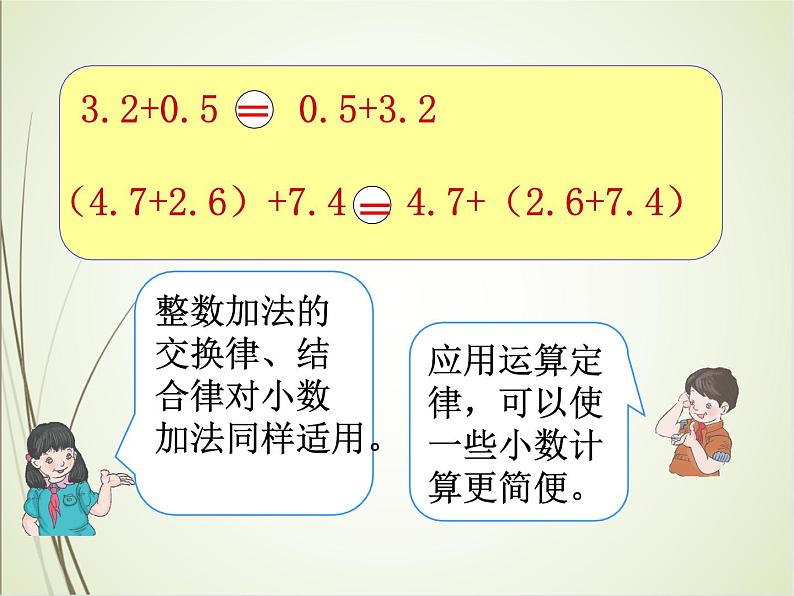 $3.2+0.5 = 0.5+3.2$

$(4.7+2.6)+7.4 = 4.7+(2.6+7.4)$

整数加法的交换律、结合律对小数加法同样适用。

应用运算定律，可以使一些小数计算更简便。